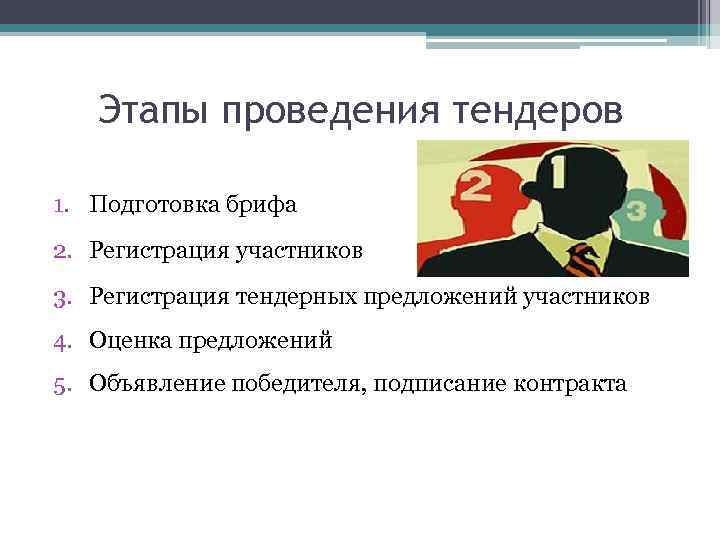 Этапы проведения тендеров

2 1 3

1. Подготовка брифа
2. Регистрация участников
3. Регистрация тендерных предложений участников
4. Оценка предложений
5. Объявление победителя, подписание контракта